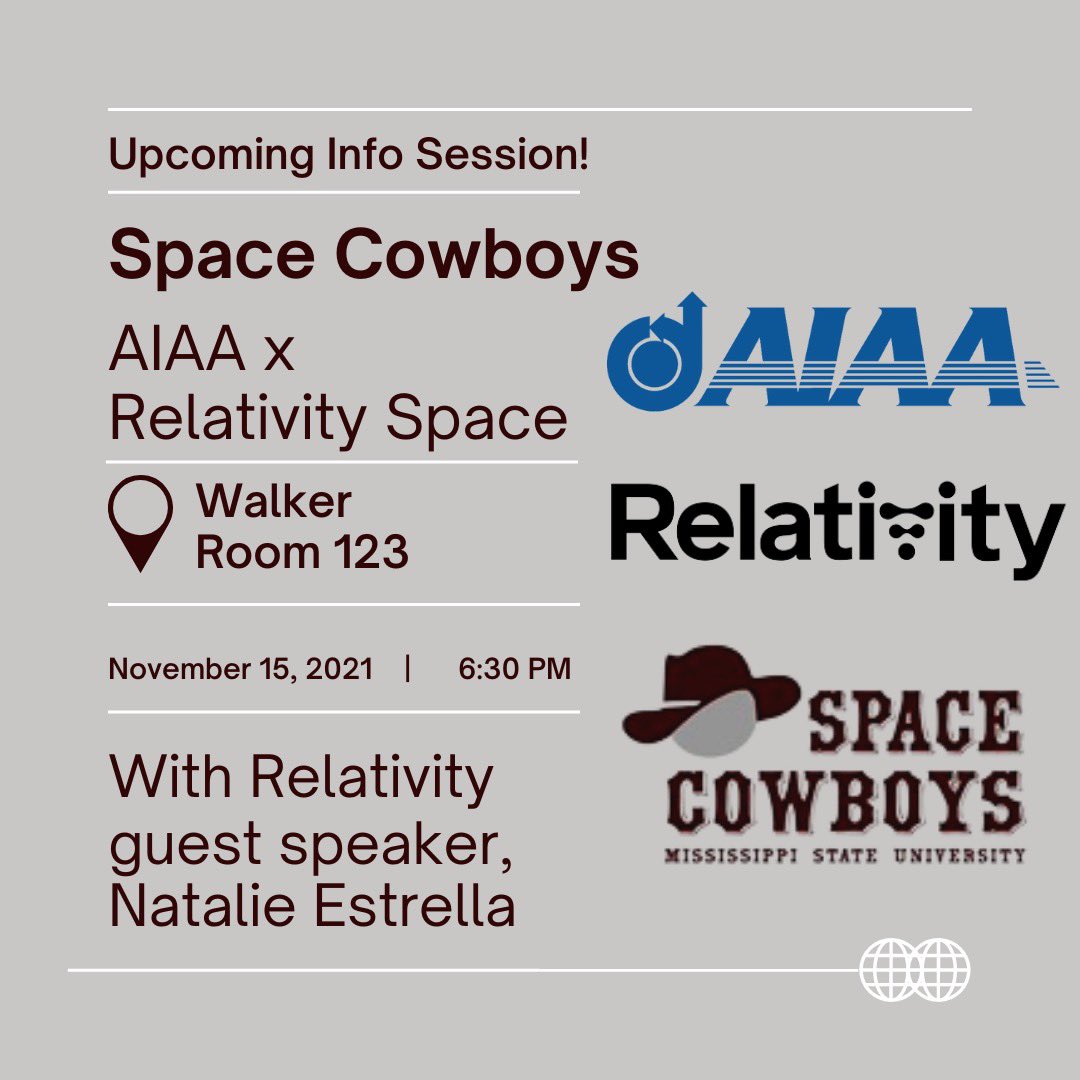 Upcoming Info Session!

Space Cowboys

AIAA x
Relativity Space

Walker
Room 123

November 15, 2021 | 6:30 PM

With Relativity guest speaker, Natalie Estrella

AIAA

Relativity

SPACE COWBOYS
MISSISSIPPI STATE UNIVERSITY